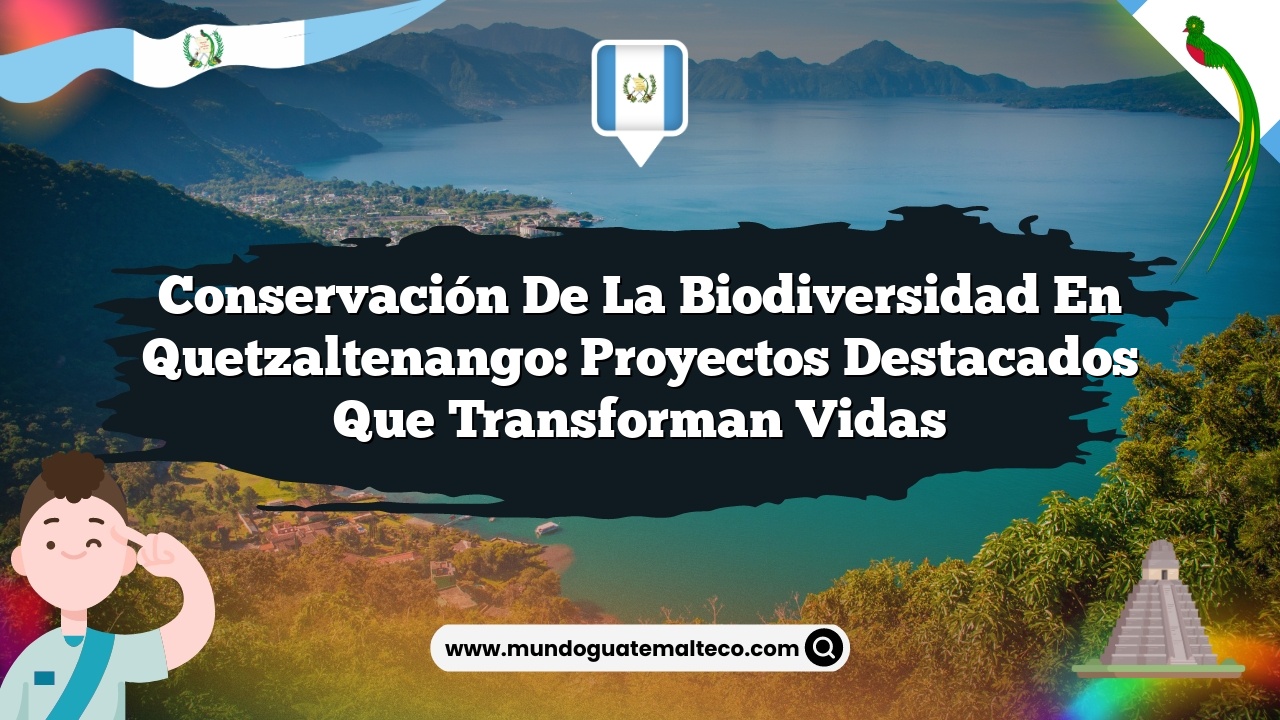 Conservación De La Biodiversidad En Quetzaltenango: Proyectos Destacados Que Transforman Vidas

www.mundoguatemalteco.com